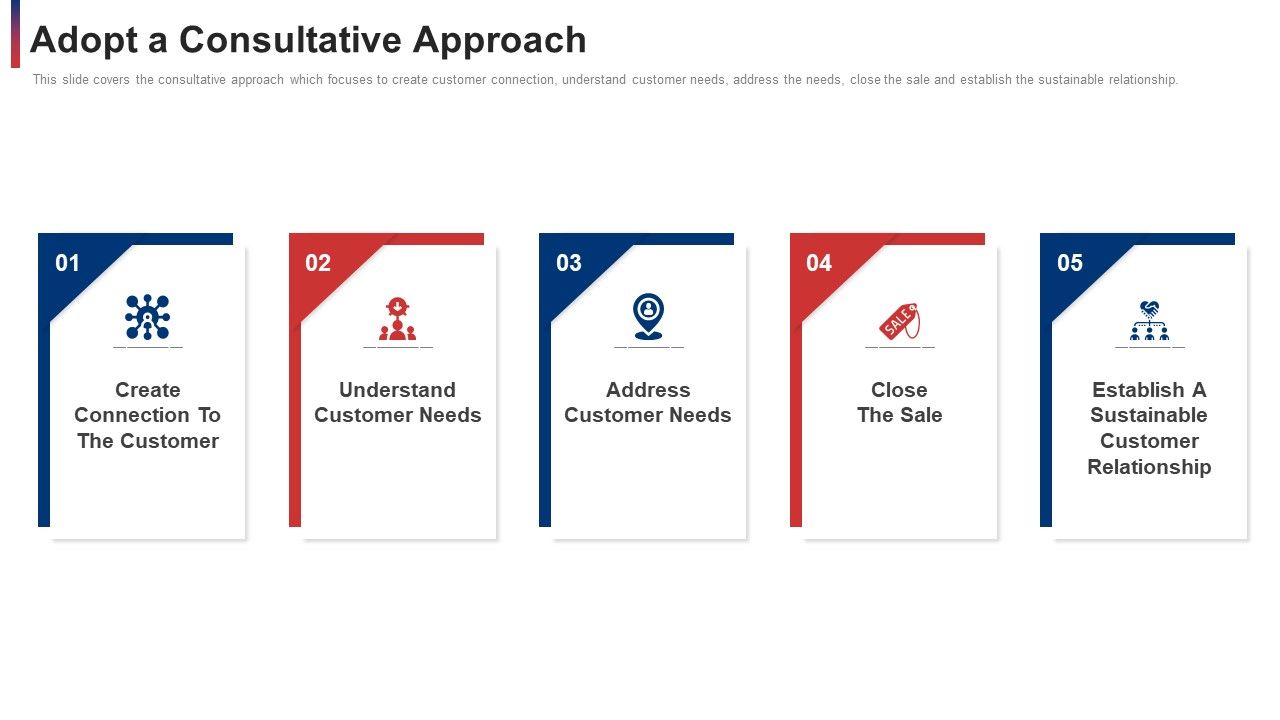 Adopt a Consultative Approach

This slide covers the consultative approach which focuses to create customer connection, understand customer needs, address the needs, close the sale and establish the sustainable relationship.

01

Create Connection To The Customer

02

Understand Customer Needs

03

Address Customer Needs

04

SALE

Close The Sale

05

Establish A Sustainable Customer Relationship